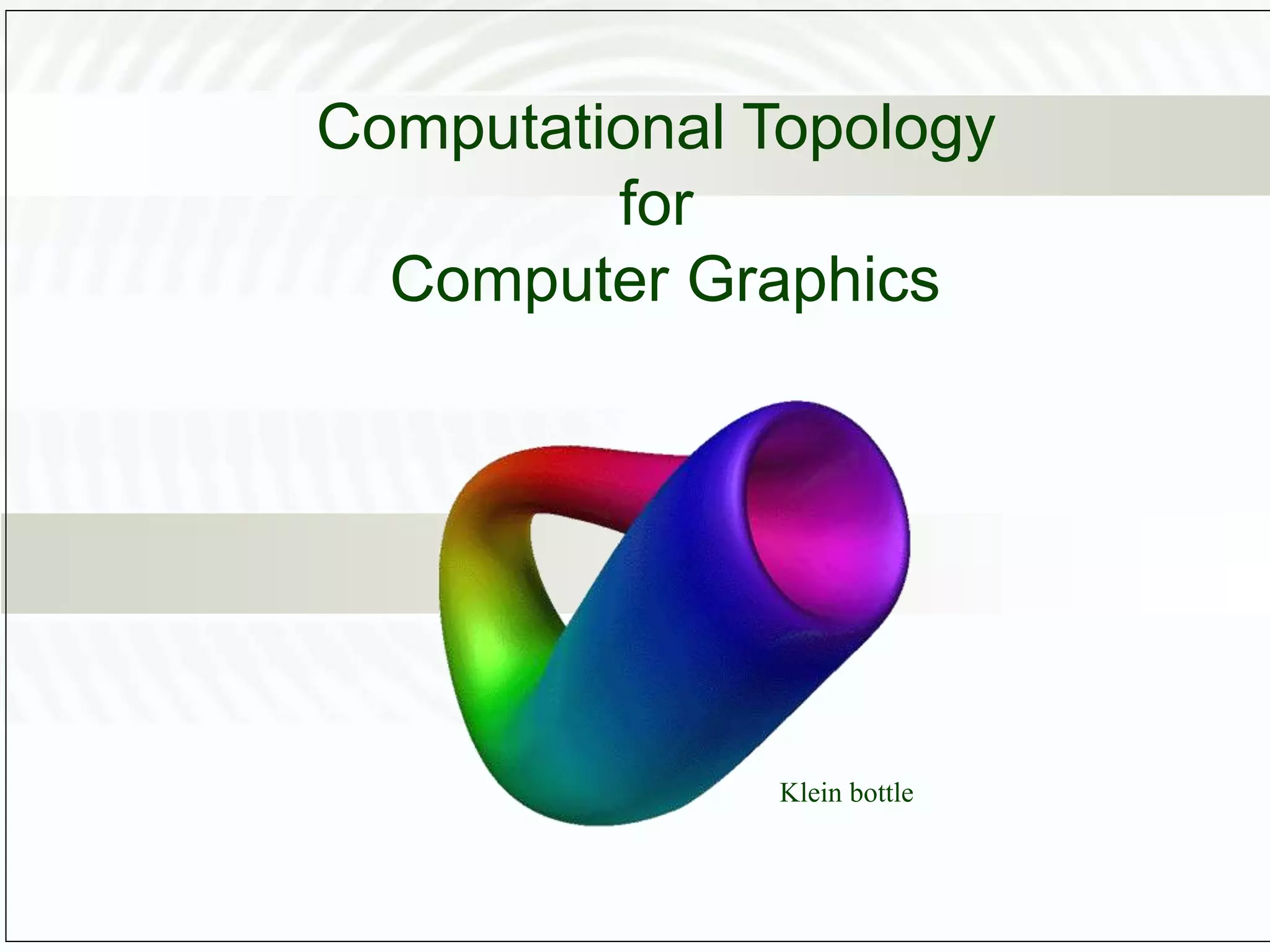 Computational Topology
for
Computer Graphics

Klein bottle